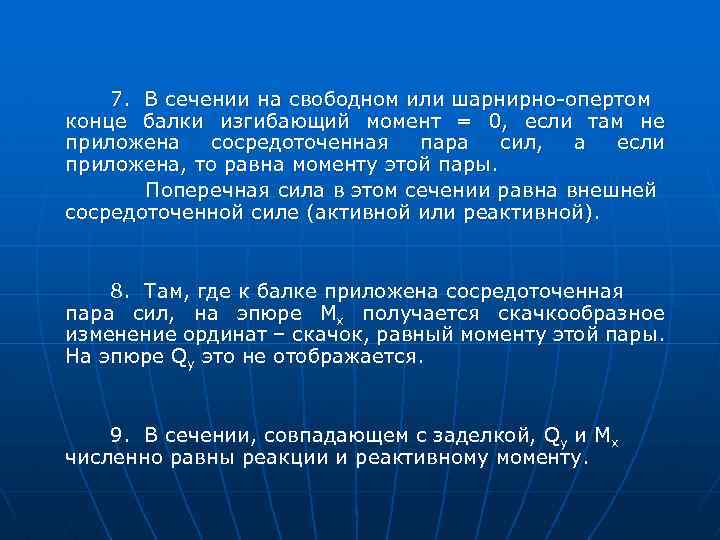 7. В сечении на свободном или шарнирно-опертом конце балки изгибающий момент = 0, если там не приложена сосредоточенная пара сил, а если приложена, то равна моменту этой пары.

Поперечная сила в этом сечении равна внешней сосредоточенной силе (активной или реактивной).

8. Там, где к балке приложена сосредоточенная пара сил, на эпюре $M_x$ получается скачкообразное изменение ординат – скачок, равный моменту этой пары. На эпюре $Q_y$ это не отображается.

9. В сечении, совпадающем с заделкой, $Q_y$ и $M_x$ численно равны реакции и реактивному моменту.